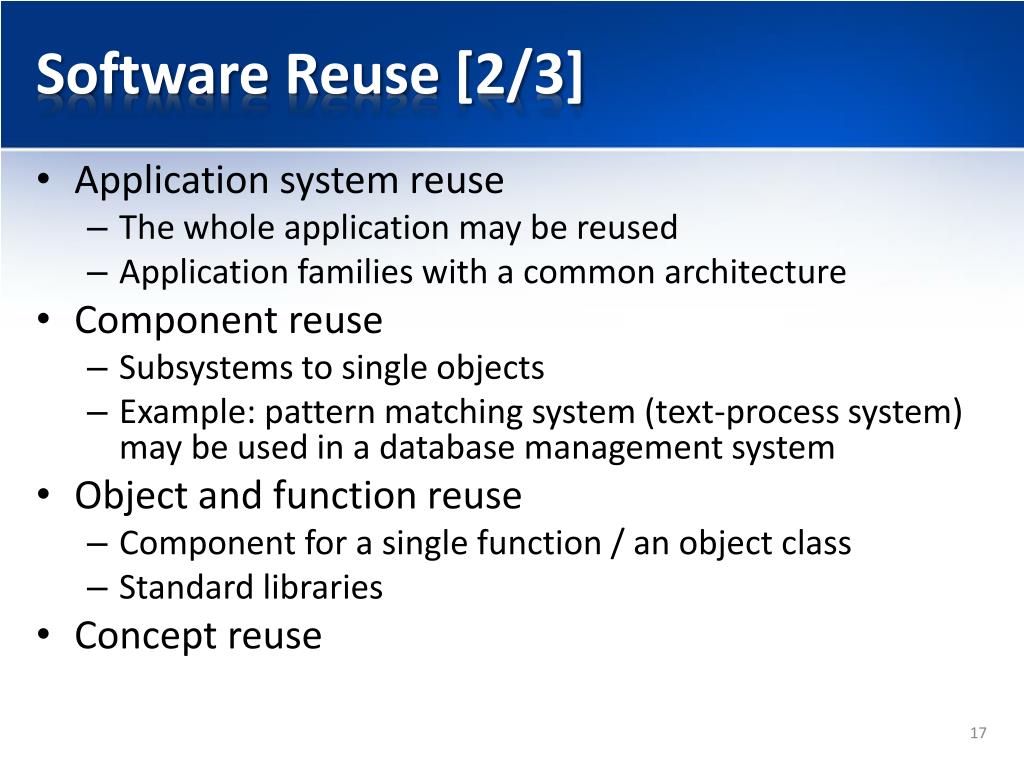 Software Reuse [2/3]

• Application system reuse
  – The whole application may be reused
  – Application families with a common architecture
• Component reuse
  – Subsystems to single objects
  – Example: pattern matching system (text-process system) may be used in a database management system
• Object and function reuse
  – Component for a single function / an object class
  – Standard libraries
• Concept reuse

17